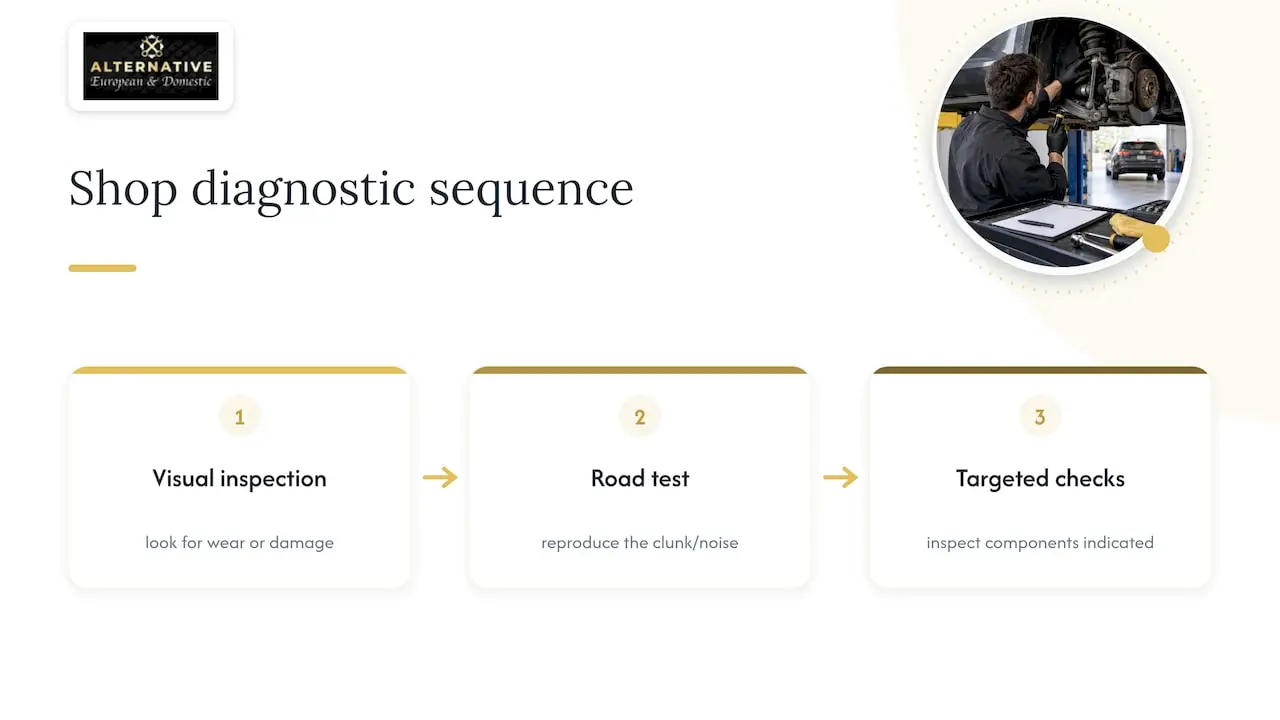 ALTERNATIVE
European & Domestic

Shop diagnostic sequence

1

Visual inspection

look for wear or damage

→

2

Road test

reproduce the clunk/noise

→

3

Targeted checks

inspect components indicated